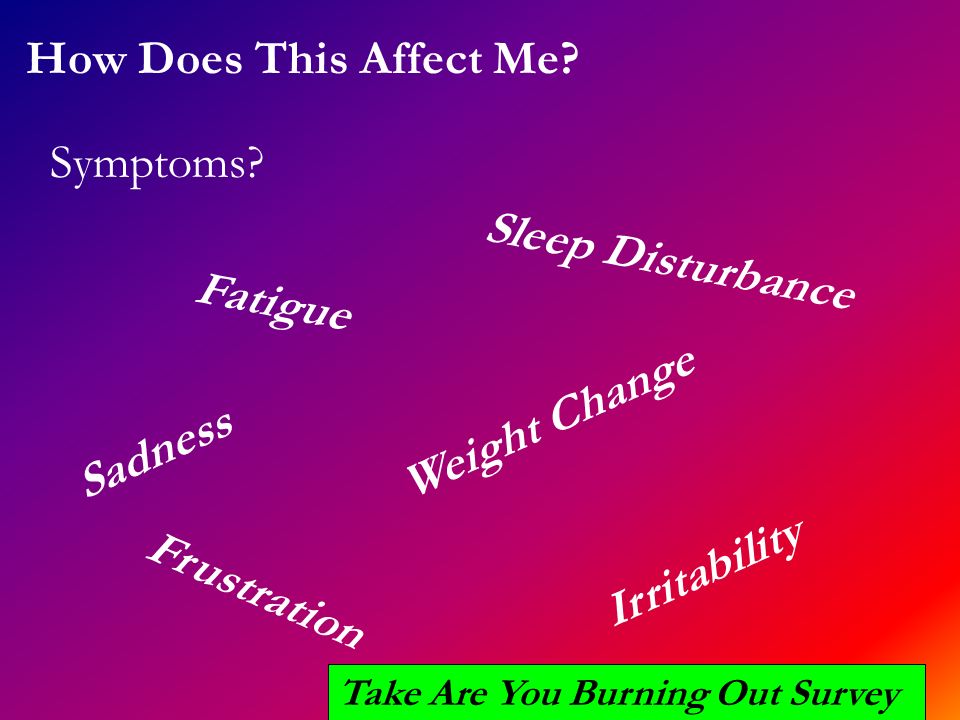 How Does This Affect Me?

Symptoms?

Sleep Disturbance

Fatigue

Weight Change

Sadness

Frustration

Irritability

Take Are You Burning Out Survey